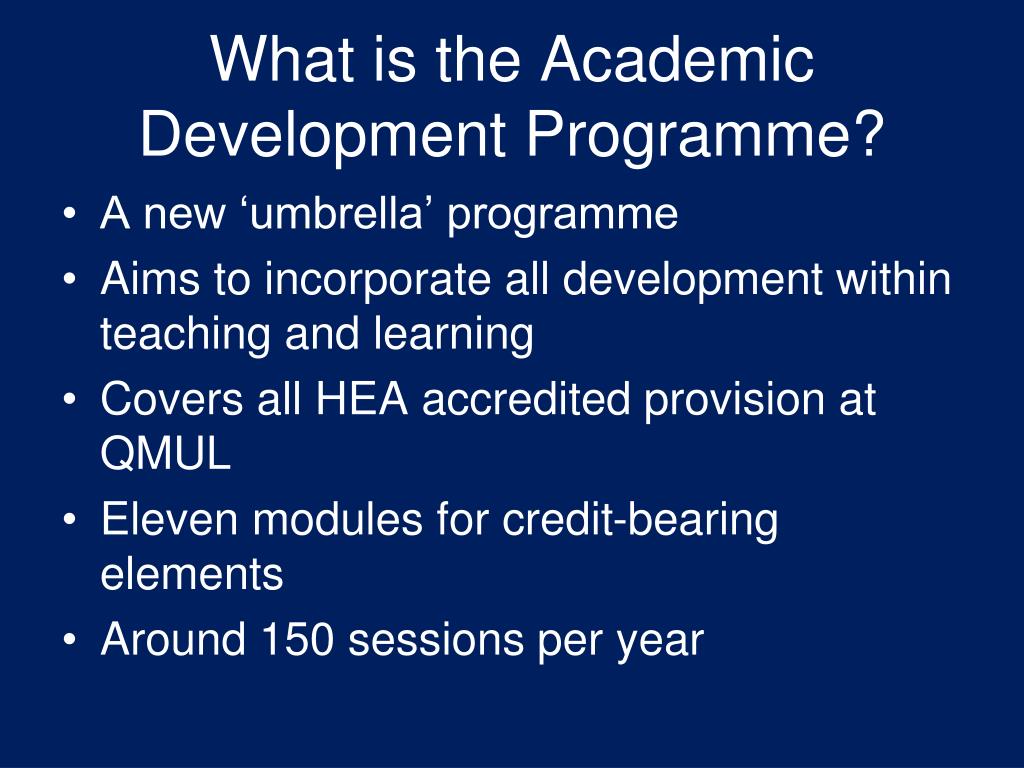 What is the Academic Development Programme?

• A new ‘umbrella’ programme
• Aims to incorporate all development within teaching and learning
• Covers all HEA accredited provision at QMUL
• Eleven modules for credit-bearing elements
• Around 150 sessions per year